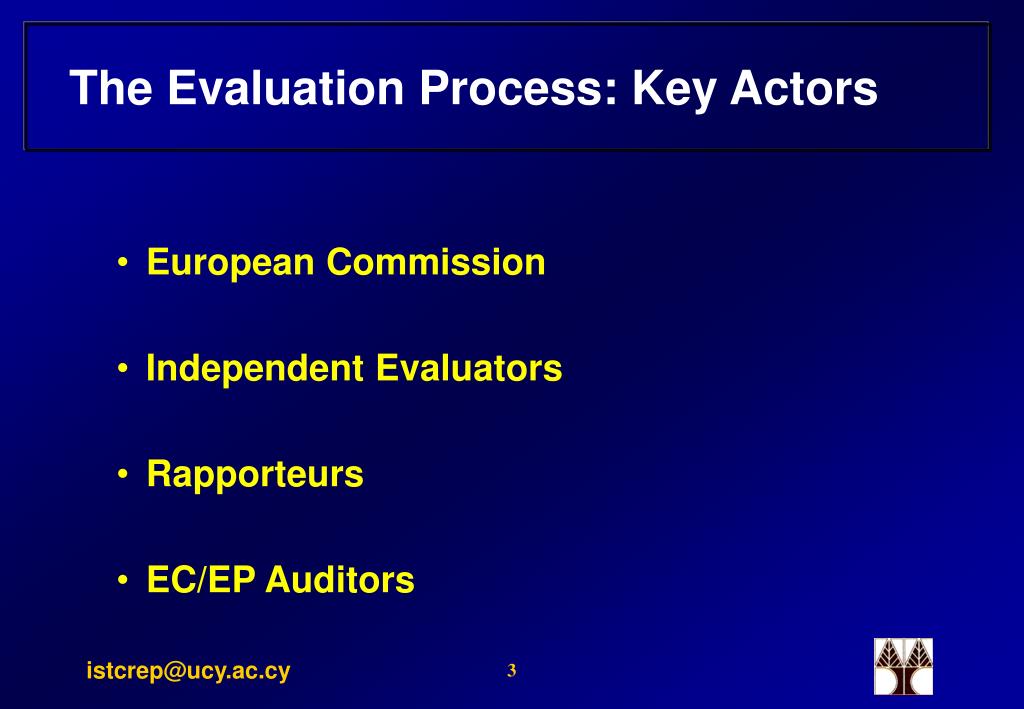 The Evaluation Process: Key Actors

• European Commission

• Independent Evaluators

• Rapporteurs

• EC/EP Auditors

istcrep@ucy.ac.cy

3